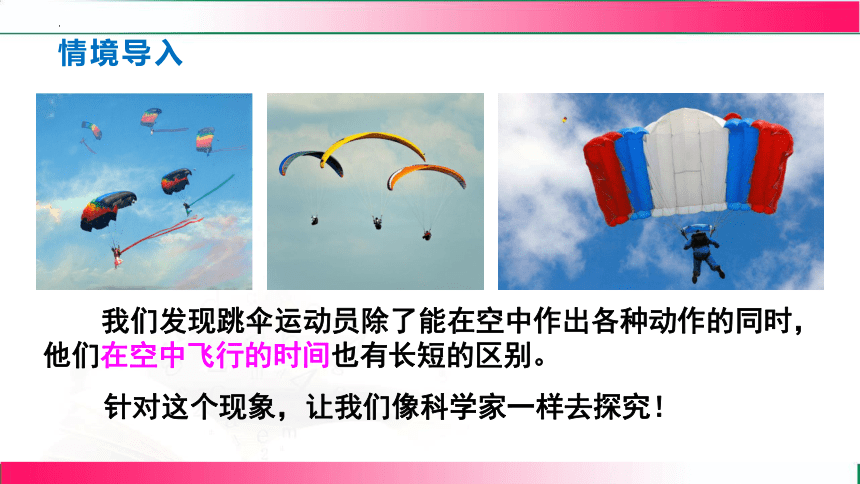 情境导入

我们发现跳伞运动员除了能在空中作出各种动作的同时，他们在空中飞行的时间也有长短的区别。

针对这个现象，让我们像科学家一样去探究！